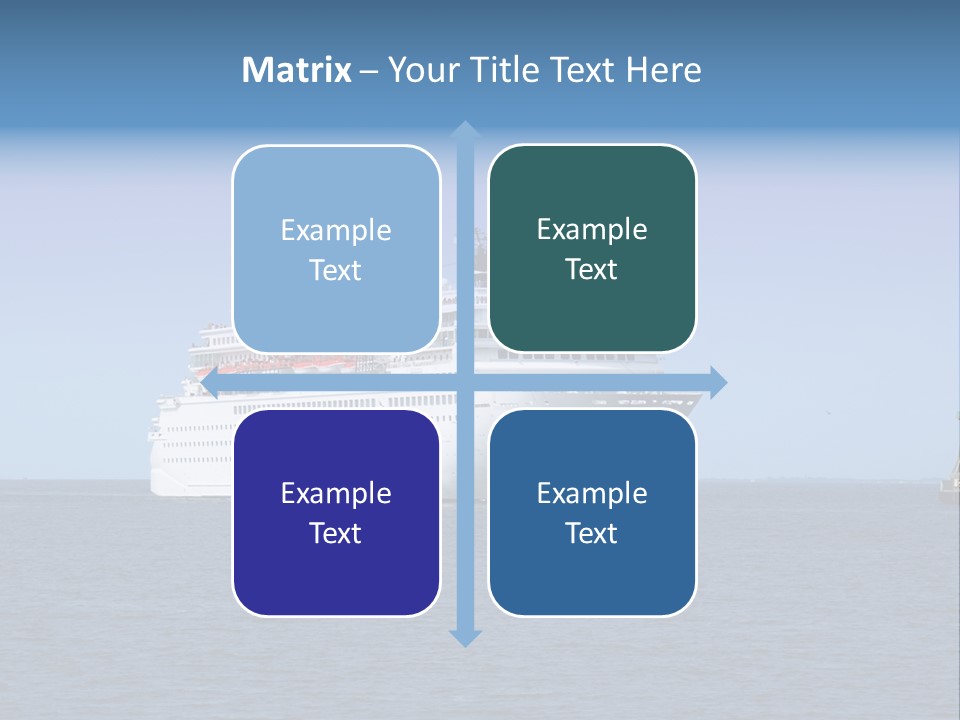 Matrix – Your Title Text Here

Example Text

Example Text

Example Text

Example Text